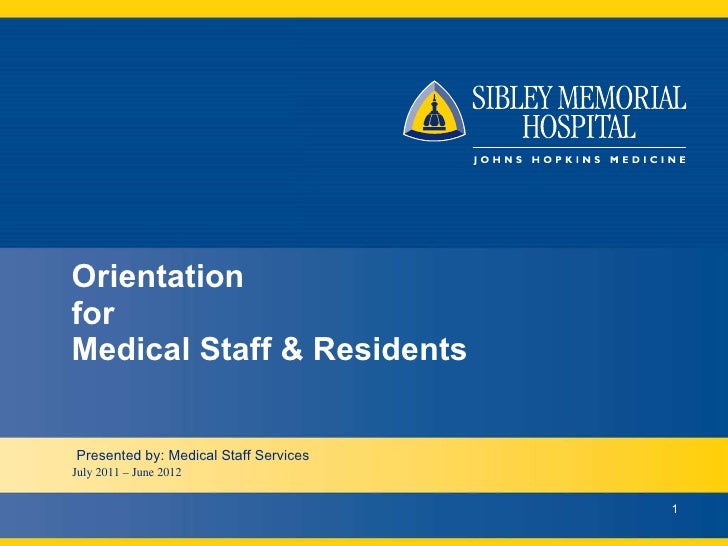 SIBLEY MEMORIAL HOSPITAL
JOHNS HOPKINS MEDICINE

Orientation
for
Medical Staff & Residents

Presented by: Medical Staff Services
July 2011 – June 2012

1